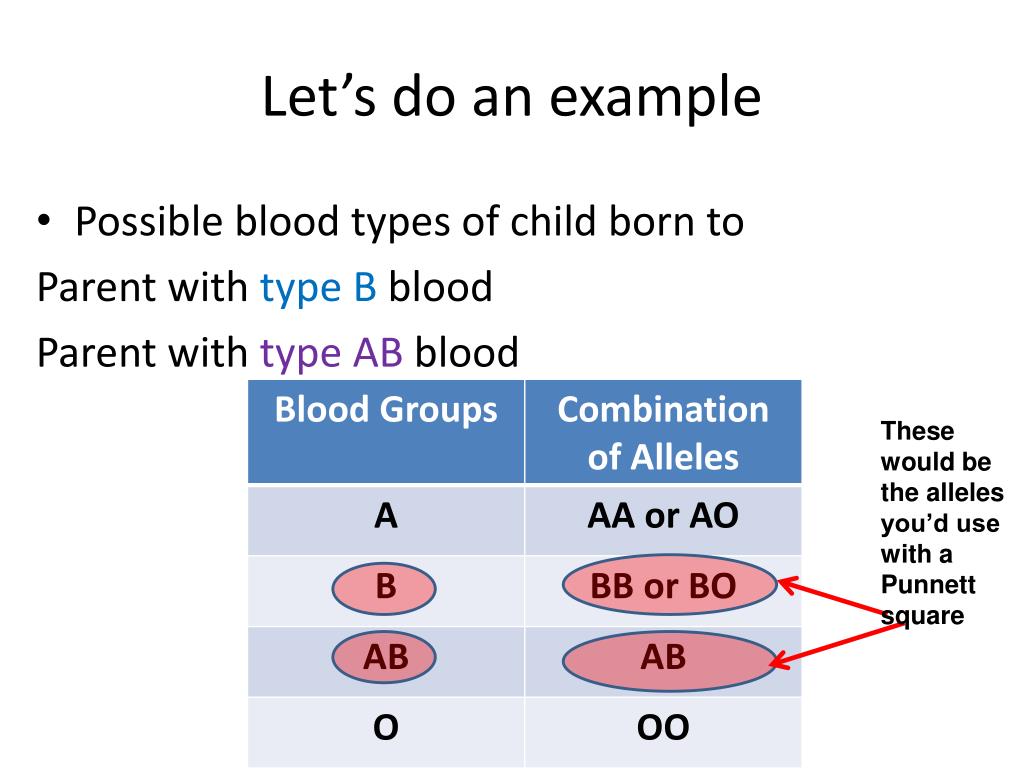 Let’s do an example

• Possible blood types of child born to
Parent with type B blood
Parent with type AB blood

| Blood Groups | Combination of Alleles |
|---|---|
| A | AA or AO |
| B | BB or BO |
| AB | AB |
| O | OO |

These would be the alleles you’d use with a Punnett square